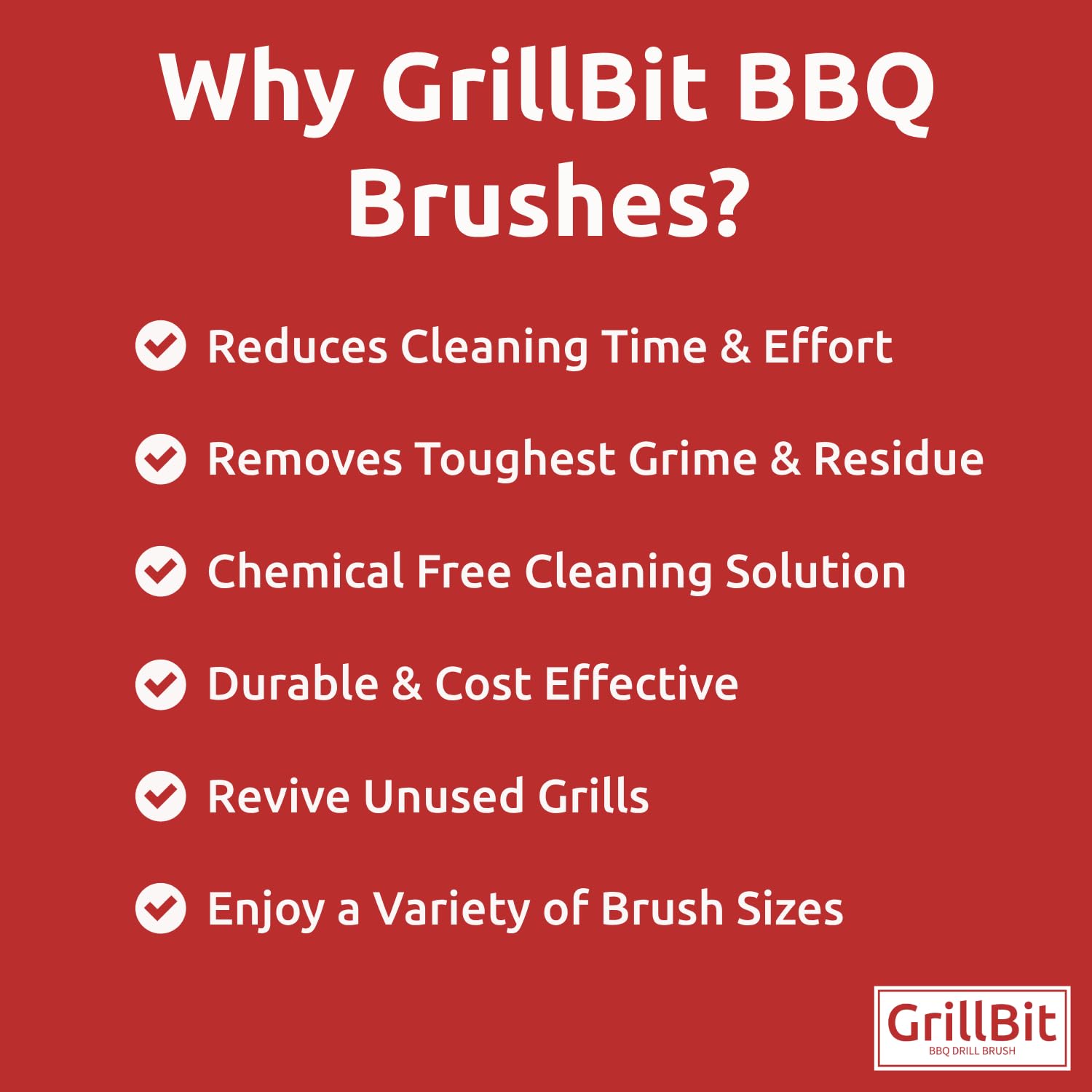 Why GrillBit BBQ Brushes?

Reduces Cleaning Time & Effort

Removes Toughest Grime & Residue

Chemical Free Cleaning Solution

Durable & Cost Effective

Revive Unused Grills

Enjoy a Variety of Brush Sizes

GrillBit
BBQ DRILL BRUSH